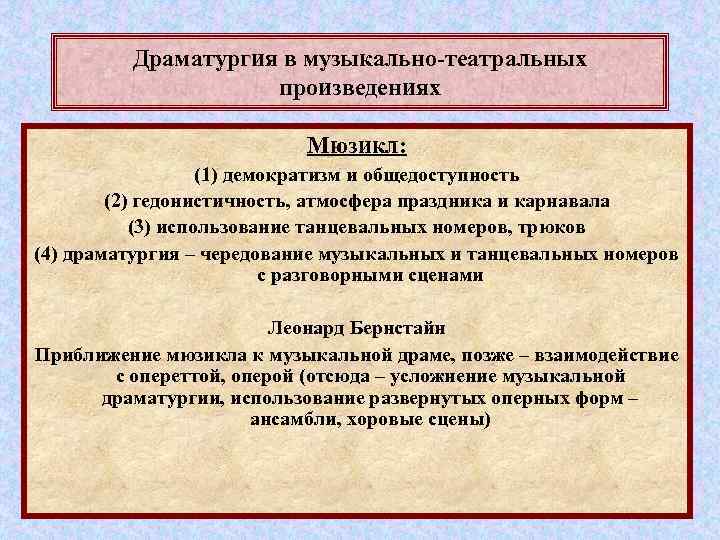 Драматургия в музыкально-театральных произведениях

Мюзикл:

(1) демократизм и общедоступность

(2) гедонистичность, атмосфера праздника и карнавала

(3) использование танцевальных номеров, трюков

(4) драматургия – чередование музыкальных и танцевальных номеров с разговорными сценами

Леонард Бернстайн

Приближение мюзикла к музыкальной драме, позже – взаимодействие с опереттой, оперой (отсюда – усложнение музыкальной драматургии, использование развернутых оперных форм – ансамбли, хоровые сцены)